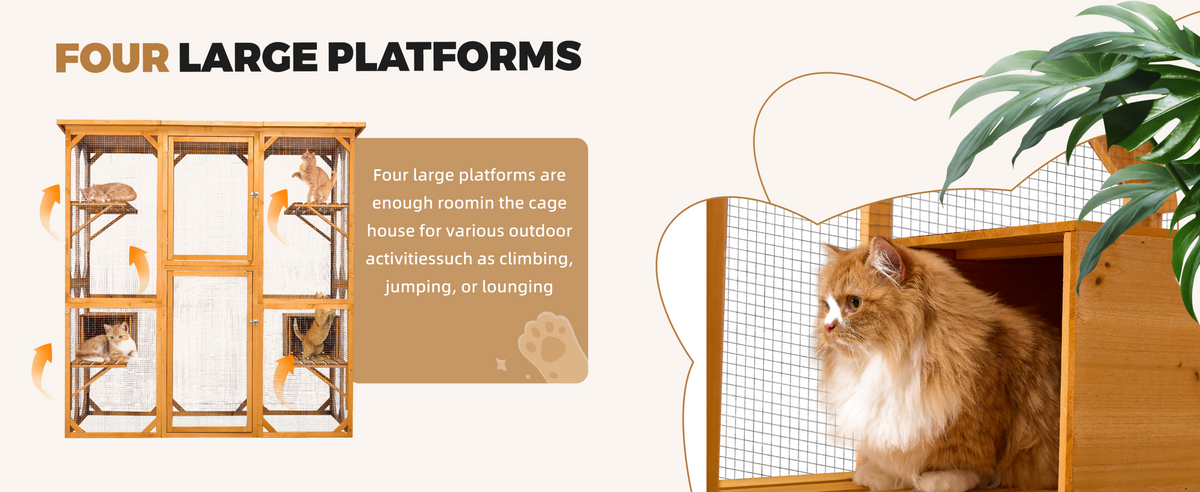 FOUR LARGE PLATFORMS

Four large platforms are enough roomin the cage house for various outdoor activitiessuch as climbing, jumping, or lounging